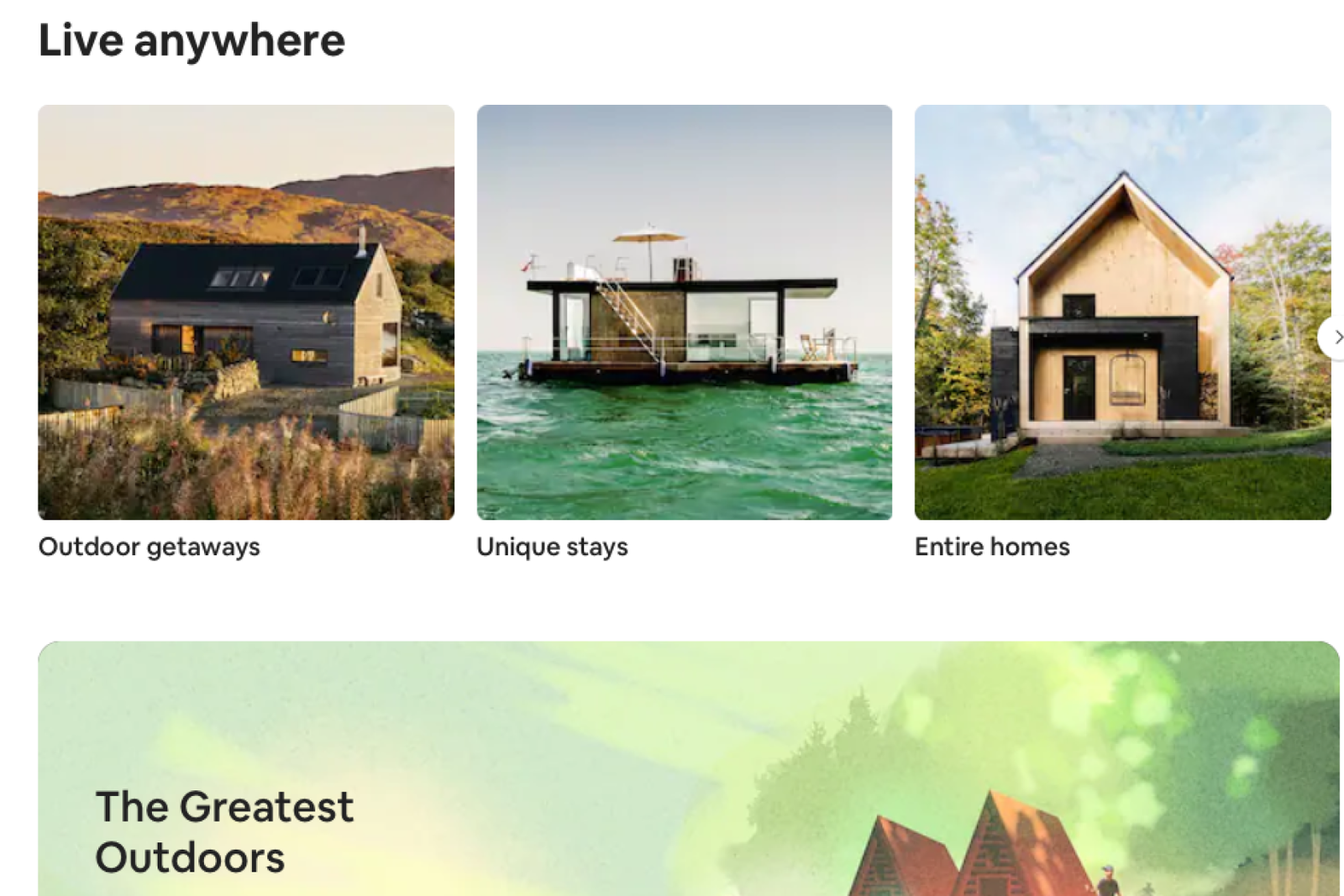 Live anywhere

Outdoor getaways

Unique stays

Entire homes

The Greatest Outdoors